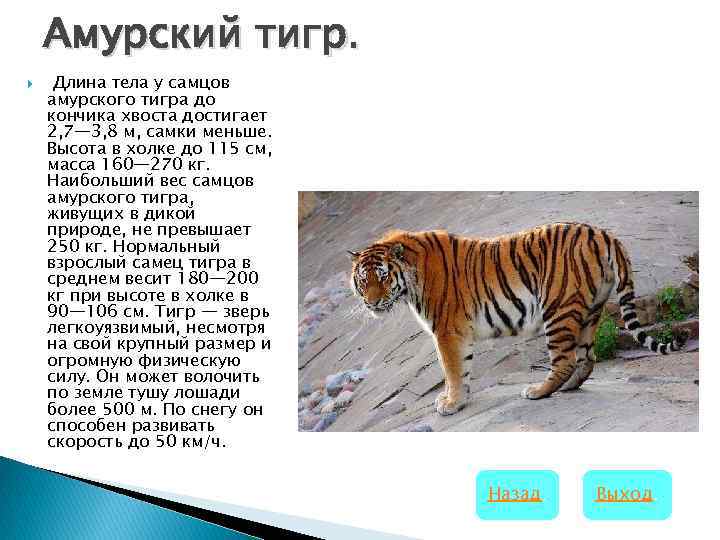 Амурский тигр.

Длина тела у самцов амурского тигра до кончика хвоста достигает 2,7—3,8 м, самки меньше. Высота в холке до 115 см, масса 160—270 кг. Наибольший вес самцов амурского тигра, живущих в дикой природе, не превышает 250 кг. Нормальный взрослый самец тигра в среднем весит 180—200 кг при высоте в холке в 90—106 см. Тигр — зверь легкоуязвимый, несмотря на свой крупный размер и огромную физическую силу. Он может волочить по земле тушу лошади более 500 м. По снегу он способен развивать скорость до 50 км/ч.

Назад

Выход